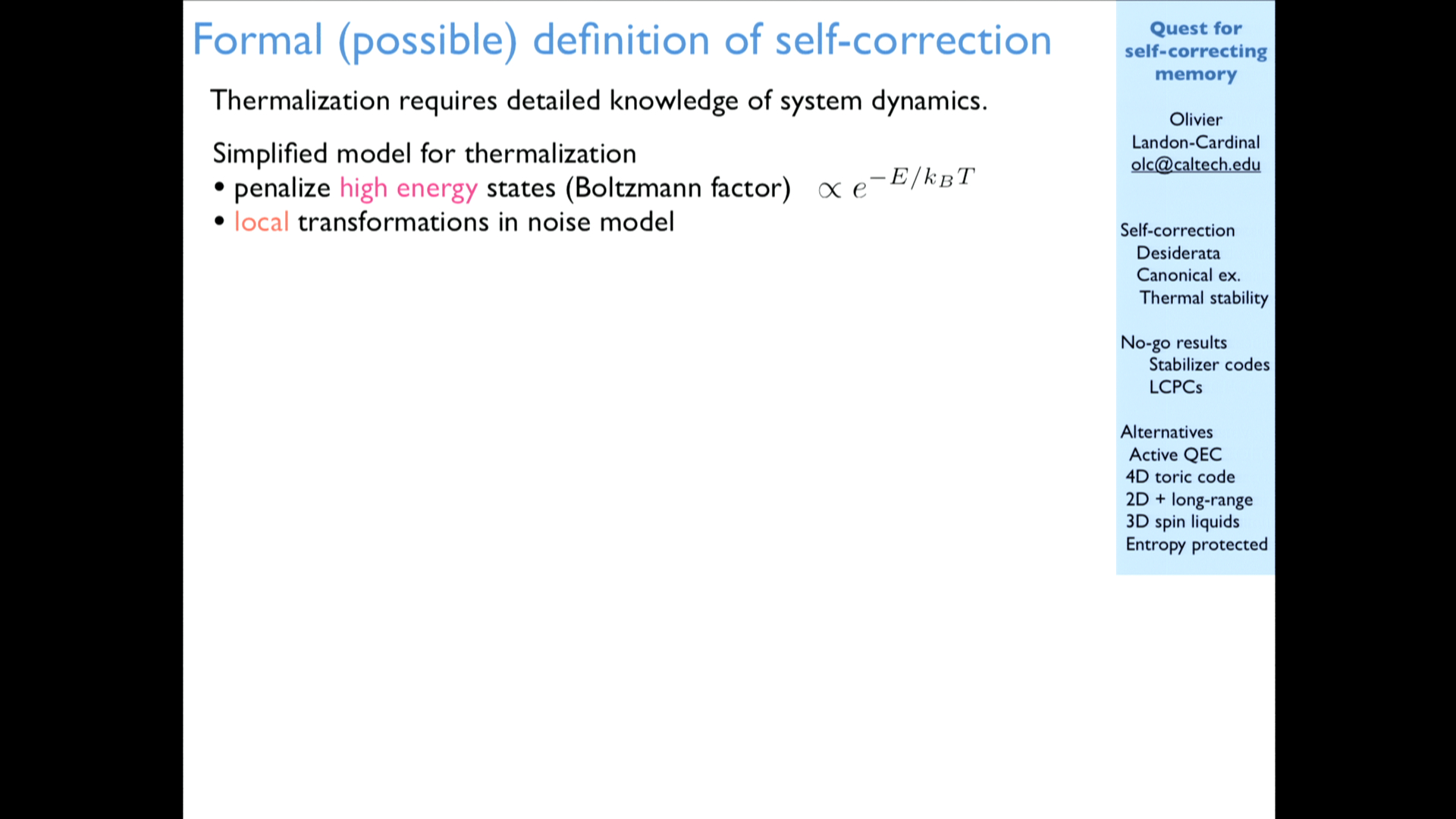 Formal (possible) definition of self-correction

Thermalization requires detailed knowledge of system dynamics.

Simplified model for thermalization
• penalize high energy states (Boltzmann factor) $\propto e^{-E/k_B T}$
• local transformations in noise model

Quest for self-correcting memory

Olivier Landon-Cardinal olc@caltech.edu

Self-correction
Desiderata
Canonical ex.
Thermal stability

No-go results
Stabilizer codes
LCPCs

Alternatives
Active QEC
4D toric code
2D + long-range
3D spin liquids
Entropy protected